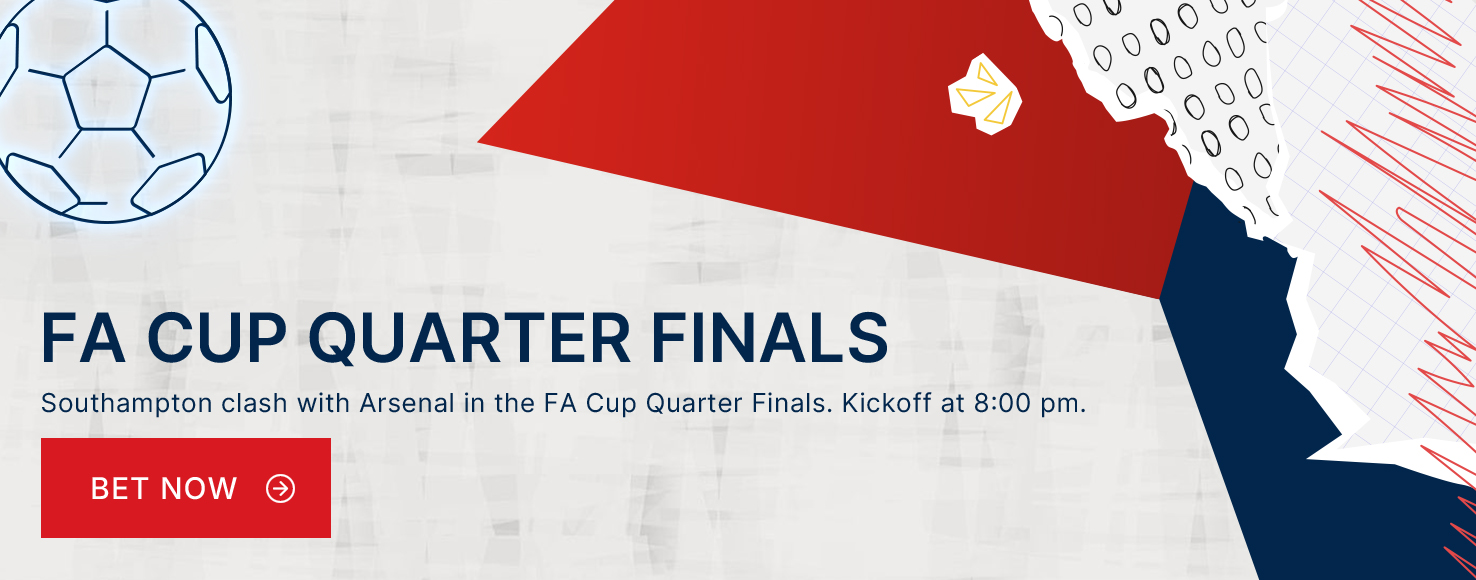 FA CUP QUARTER FINALS

Southampton clash with Arsenal in the FA Cup Quarter Finals. Kickoff at 8:00 pm.

BET NOW